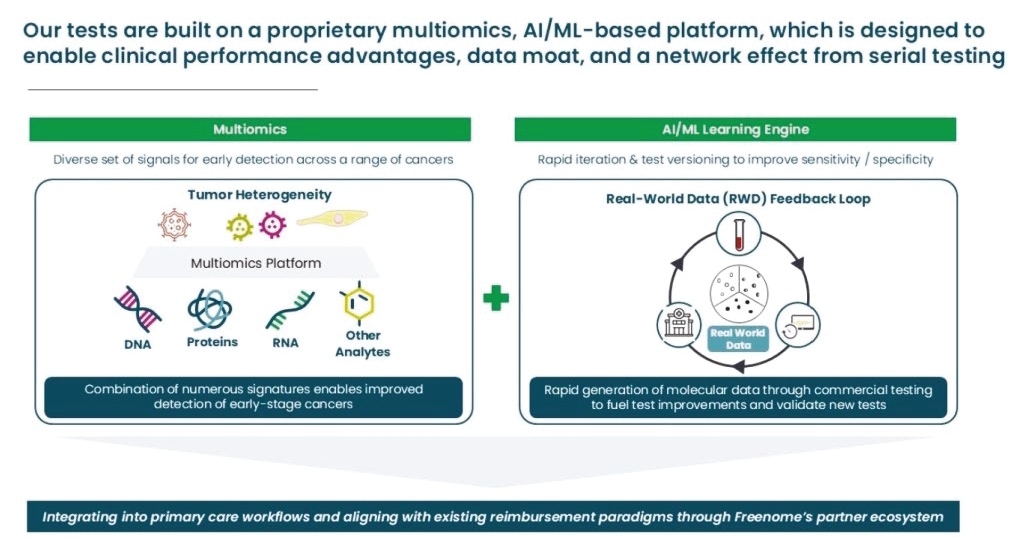 Our tests are built on a proprietary multiomics, AI/ML-based platform, which is designed to enable clinical performance advantages, data moat, and a network effect from serial testing

Multiomics

Diverse set of signals for early detection across a range of cancers

Tumor Heterogeneity

Multiomics Platform

DNA

Proteins

RNA

Other Analytes

Combination of numerous signatures enables improved detection of early-stage cancers

AI/ML Learning Engine

Rapid iteration & test versioning to improve sensitivity / specificity

Real-World Data (RWD) Feedback Loop

Real World Data

Rapid generation of molecular data through commercial testing to fuel test improvements and validate new tests

Integrating into primary care workflows and aligning with existing reimbursement paradigms through Freenome's partner ecosystem